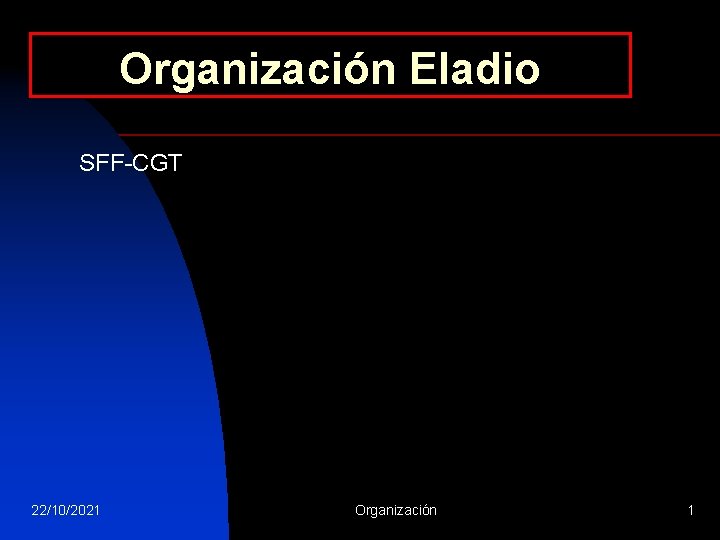 Organización Eladio

SFF-CGT

22/10/2021

Organización

1